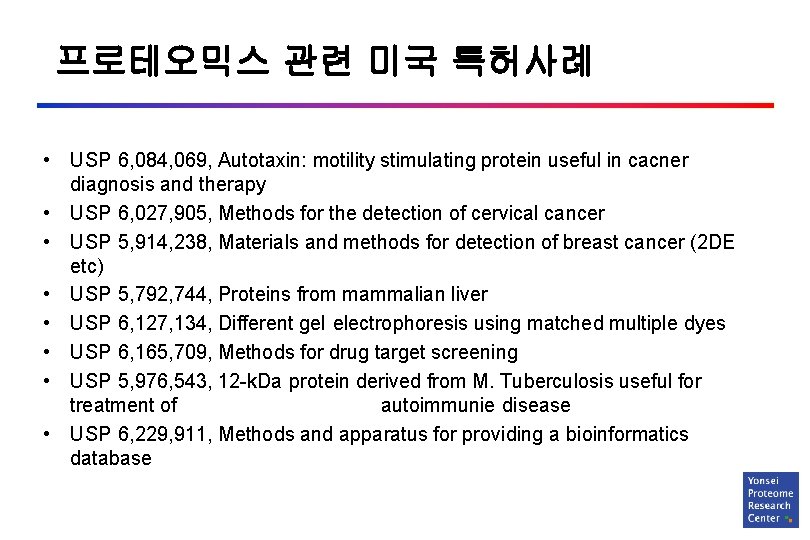 프로테오믹스 관련 미국 특허사례

• USP 6,084,069, Autotaxin: motility stimulating protein useful in cacner diagnosis and therapy
• USP 6,027,905, Methods for the detection of cervical cancer
• USP 5,914,238, Materials and methods for detection of breast cancer (2DE etc)
• USP 5,792,744, Proteins from mammalian liver
• USP 6,127,134, Different gel electrophoresis using matched multiple dyes
• USP 6,165,709, Methods for drug target screening
• USP 5,976,543, 12-kDa protein derived from M. Tuberculosis useful for treatment of autoimmunie disease
• USP 6,229,911, Methods and apparatus for providing a bioinformatics database

Yonsei Proteome Research Center